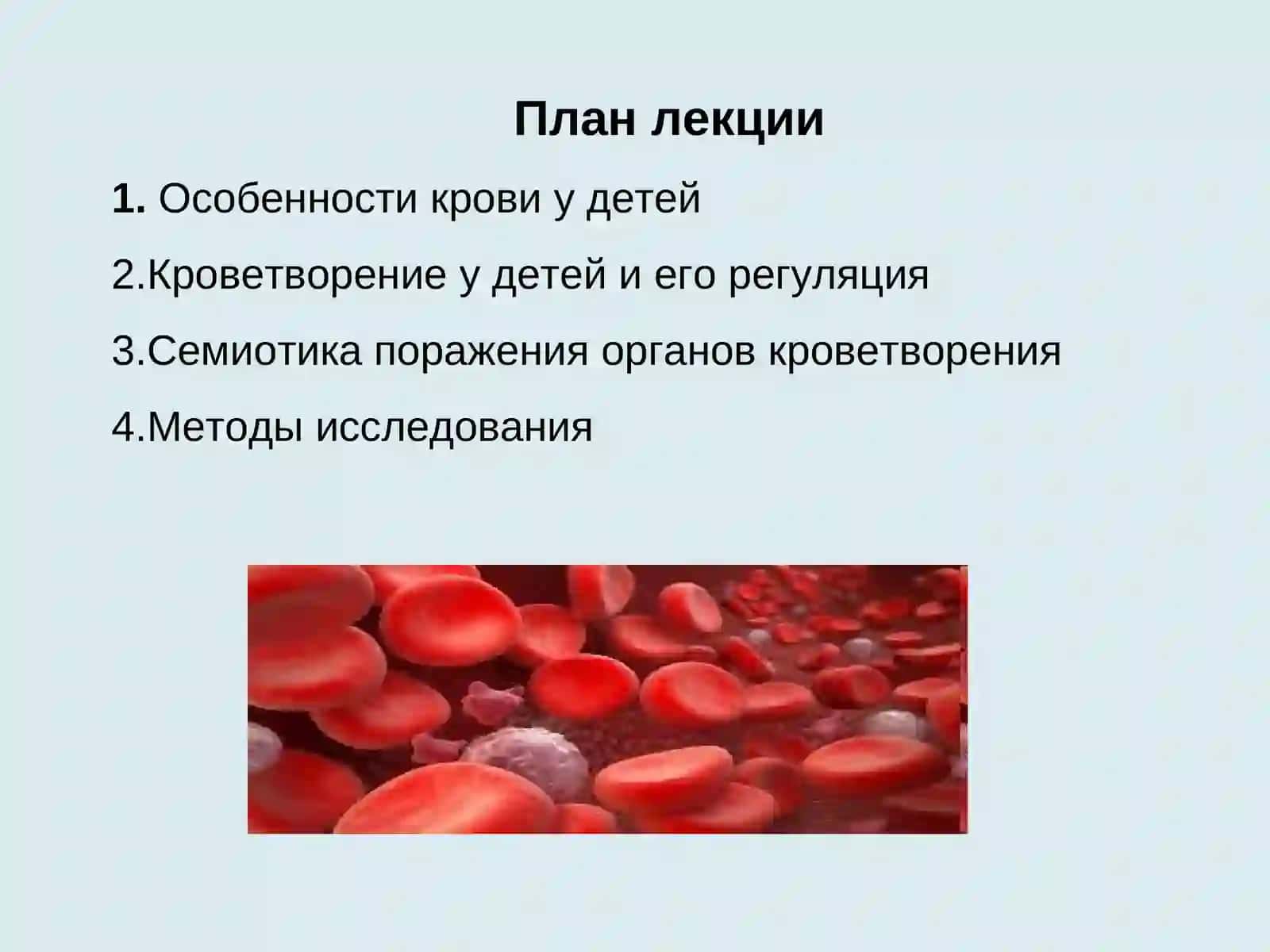 План лекции

1. Особенности крови у детей

2.Кроветворение у детей и его регуляция

3.Семиотика поражения органов кроветворения

4.Методы исследования